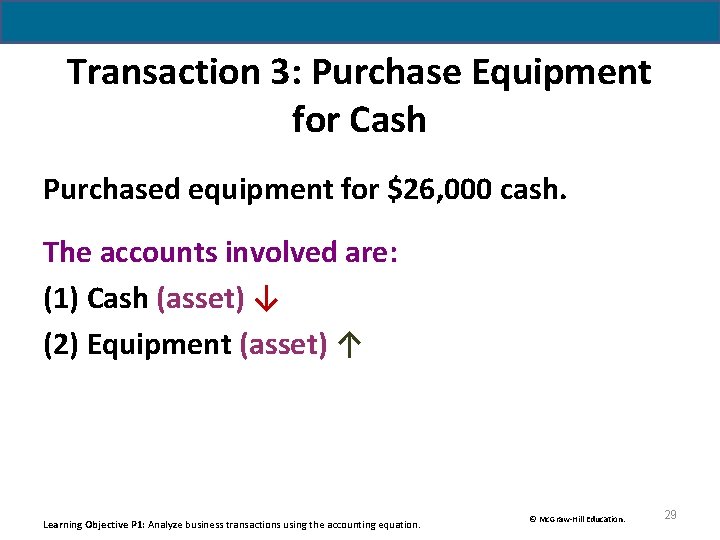 Transaction 3: Purchase Equipment for Cash

Purchased equipment for \$26,000 cash.

The accounts involved are:

(1) Cash (asset) ↓

(2) Equipment (asset) ↑

Learning Objective P1: Analyze business transactions using the accounting equation.

© McGraw-Hill Education.

29